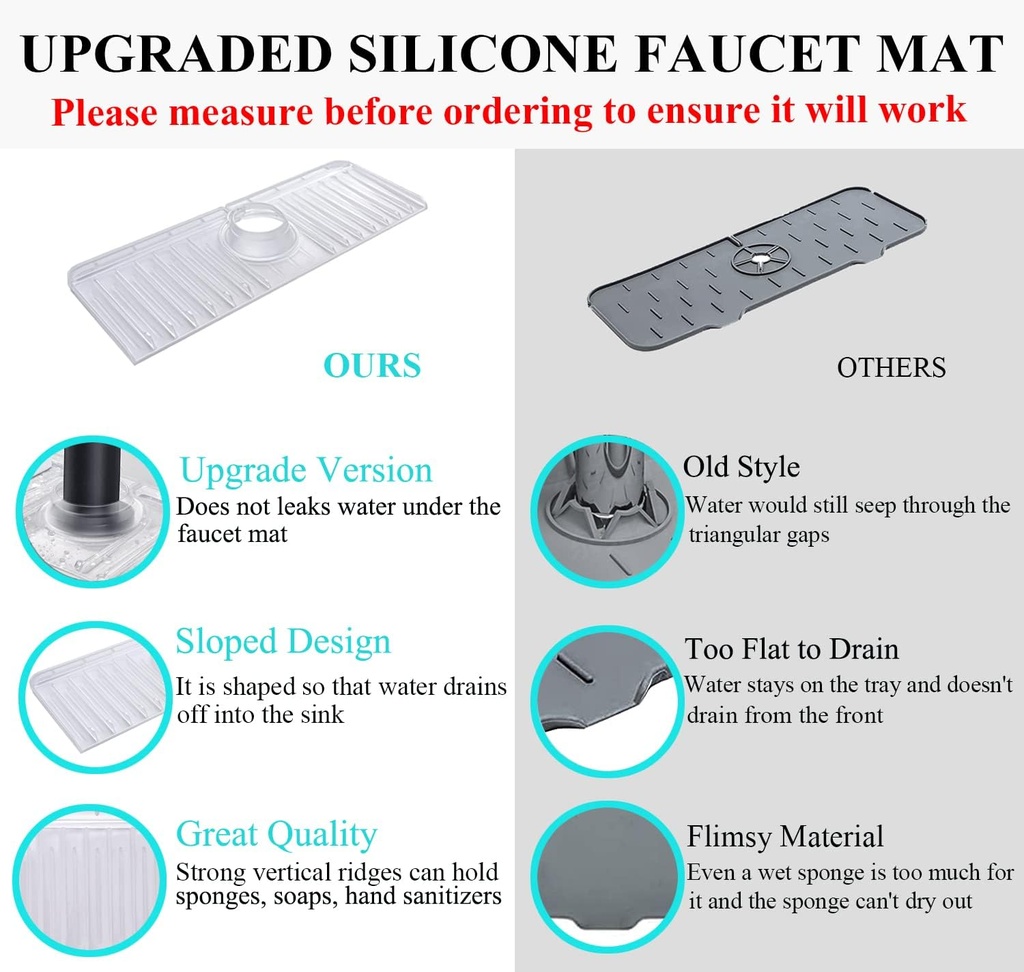 UPGRADED SILICONE FAUCET MAT
Please measure before ordering to ensure it will work

OURS

Upgrade Version
Does not leaks water under the faucet mat

Sloped Design
It is shaped so that water drains off into the sink

Great Quality
Strong vertical ridges can hold sponges, soaps, hand sanitizers

OTHERS

Old Style
Water would still seep through the triangular gaps

Too Flat to Drain
Water stays on the tray and doesn't drain from the front

Flimsy Material
Even a wet sponge is too much for it and the sponge can't dry out